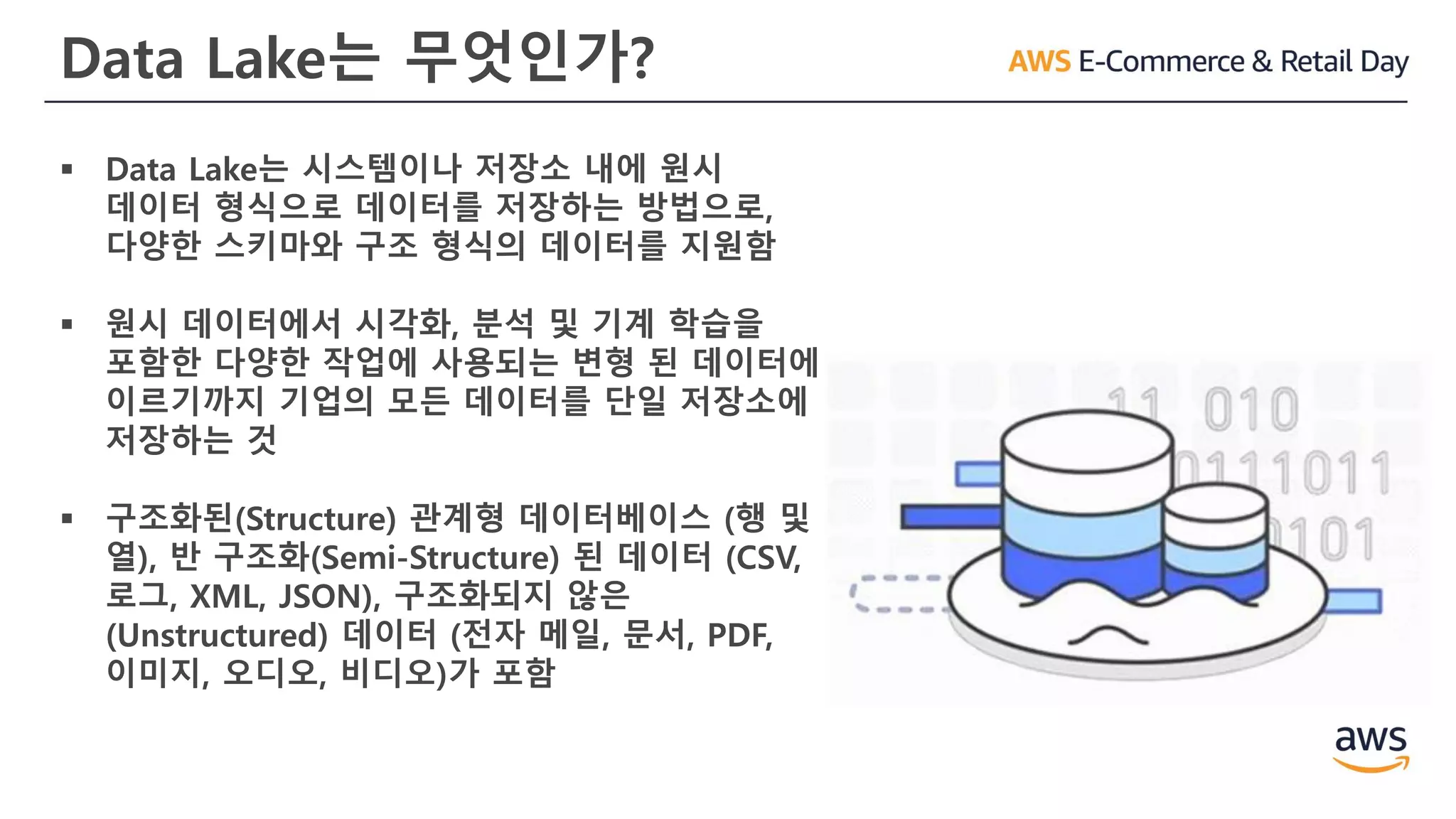 Data Lake는 무엇인가?

AWS E-Commerce & Retail Day

▪ Data Lake는 시스템이나 저장소 내에 원시 데이터 형식으로 데이터를 저장하는 방법으로, 다양한 스키마와 구조 형식의 데이터를 지원함

▪ 원시 데이터에서 시각화, 분석 및 기계 학습을 포함한 다양한 작업에 사용되는 변형 된 데이터에 이르기까지 기업의 모든 데이터를 단일 저장소에 저장하는 것

▪ 구조화된(Structure) 관계형 데이터베이스 (행 및 열), 반 구조화(Semi-Structure) 된 데이터 (CSV, 로그, XML, JSON), 구조화되지 않은 (Unstructured) 데이터 (전자 메일, 문서, PDF, 이미지, 오디오, 비디오)가 포함

11 010
0111011
0101

aws